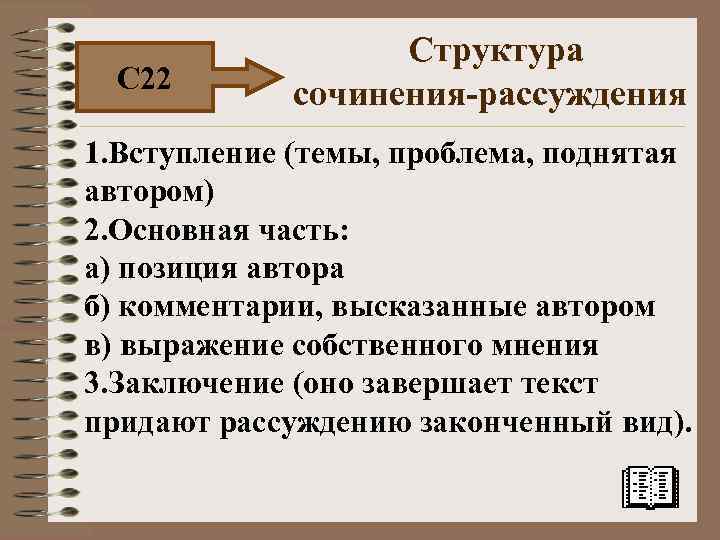 С22

Структура сочинения-рассуждения

1.Вступление (темы, проблема, поднятая автором)
2.Основная часть:
а) позиция автора
б) комментарии, высказанные автором
в) выражение собственного мнения
3.Заключение (оно завершает текст придают рассуждению законченный вид).